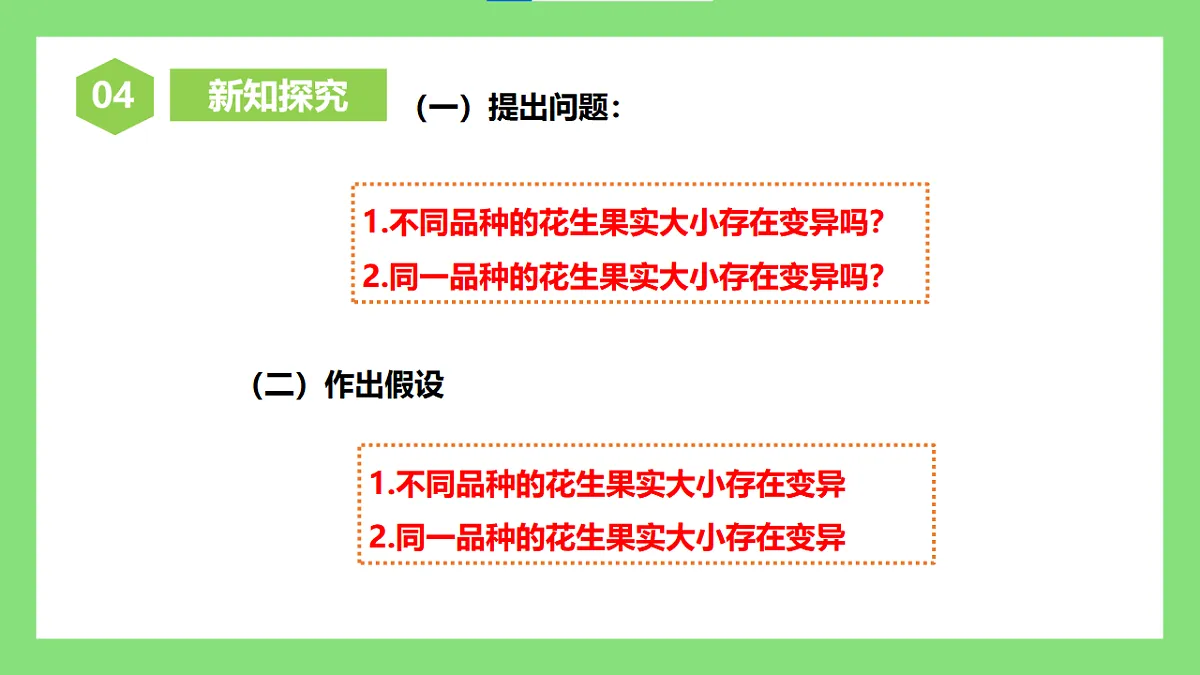 04 新知探究

（一）提出问题：

1.不同品种的花生果实大小存在变异吗？
2.同一品种的花生果实大小存在变异吗？

（二）作出假设

1.不同品种的花生果实大小存在变异
2.同一品种的花生果实大小存在变异